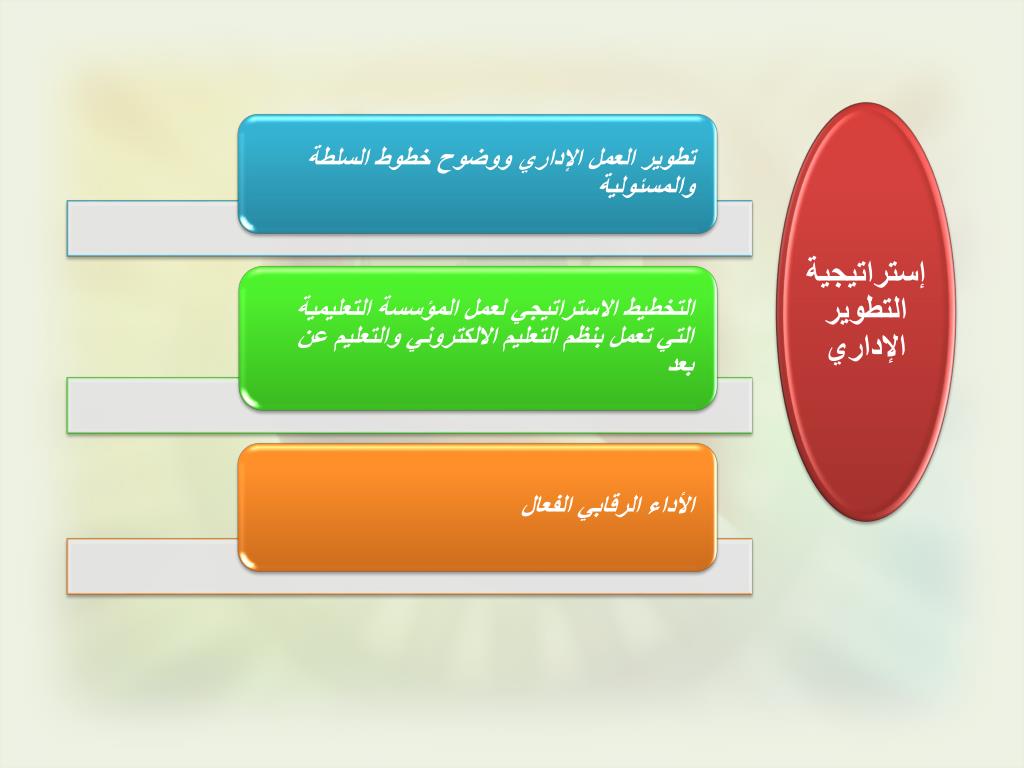 إستراتيجية التطوير الإداري

تطوير العمل الإداري ووضوح خطوط السلطة والمسئولية

التخطيط الاستراتيجي لعمل المؤسسة التعليمية التي تعمل بنظم التعليم الالكتروني والتعليم عن بعد

الأداء الرقابي الفعال